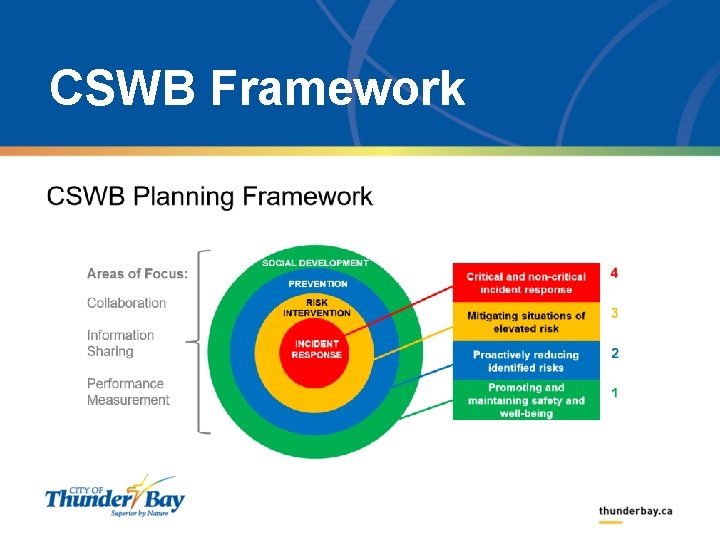 CSWB Framework

CSWB Planning Framework

Areas of Focus:

Collaboration

Information Sharing

Performance Measurement

SOCIAL DEVELOPMENT

PREVENTION

RISK INTERVENTION

INCIDENT RESPONSE

Critical and non-critical incident response 4

Mitigating situations of elevated risk 3

Proactively reducing identified risks 2

Promoting and maintaining safety and well-being 1

CITY OF Thunder Bay Superior by Nature

thunderbay.ca